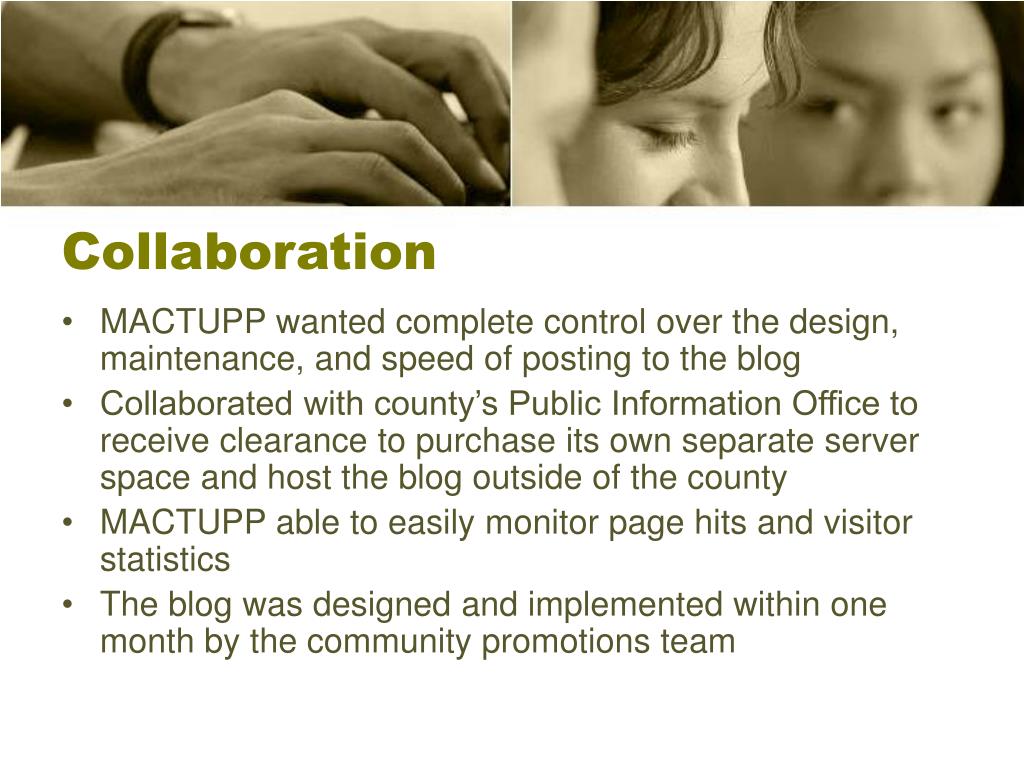 Collaboration

• MACTUPP wanted complete control over the design, maintenance, and speed of posting to the blog
• Collaborated with county's Public Information Office to receive clearance to purchase its own separate server space and host the blog outside of the county
• MACTUPP able to easily monitor page hits and visitor statistics
• The blog was designed and implemented within one month by the community promotions team